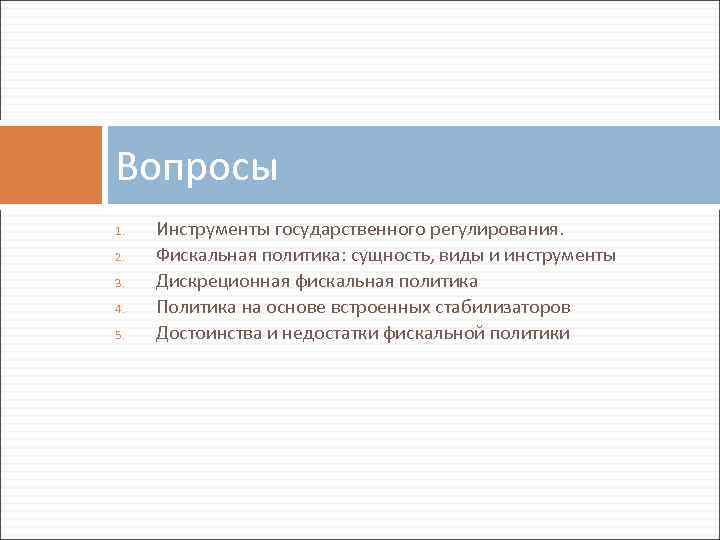 Вопросы

1. Инструменты государственного регулирования.
2. Фискальная политика: сущность, виды и инструменты
3. Дискреционная фискальная политика
4. Политика на основе встроенных стабилизаторов
5. Достоинства и недостатки фискальной политики